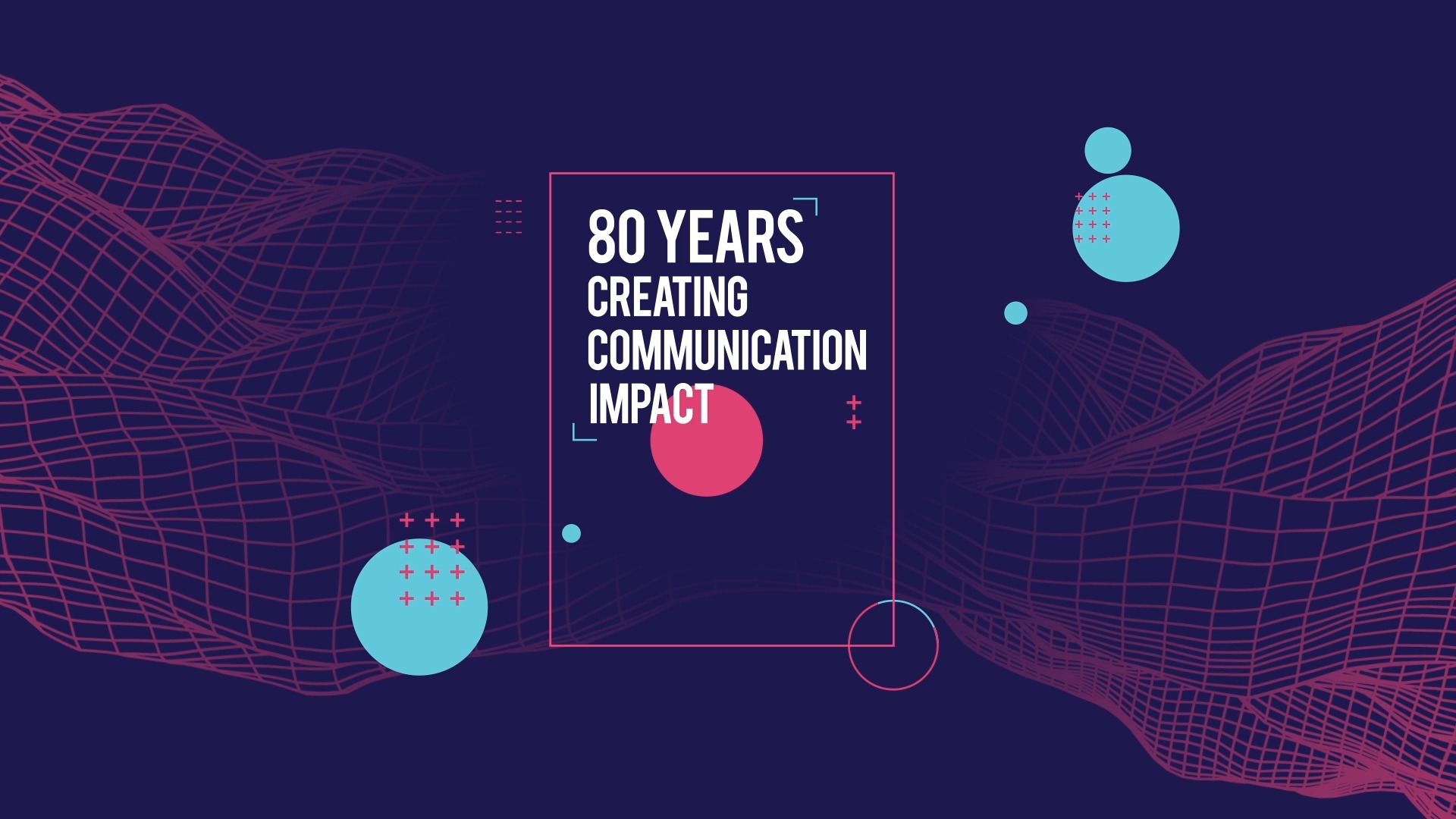 80 YEARS
CREATING
COMMUNICATION
IMPACT